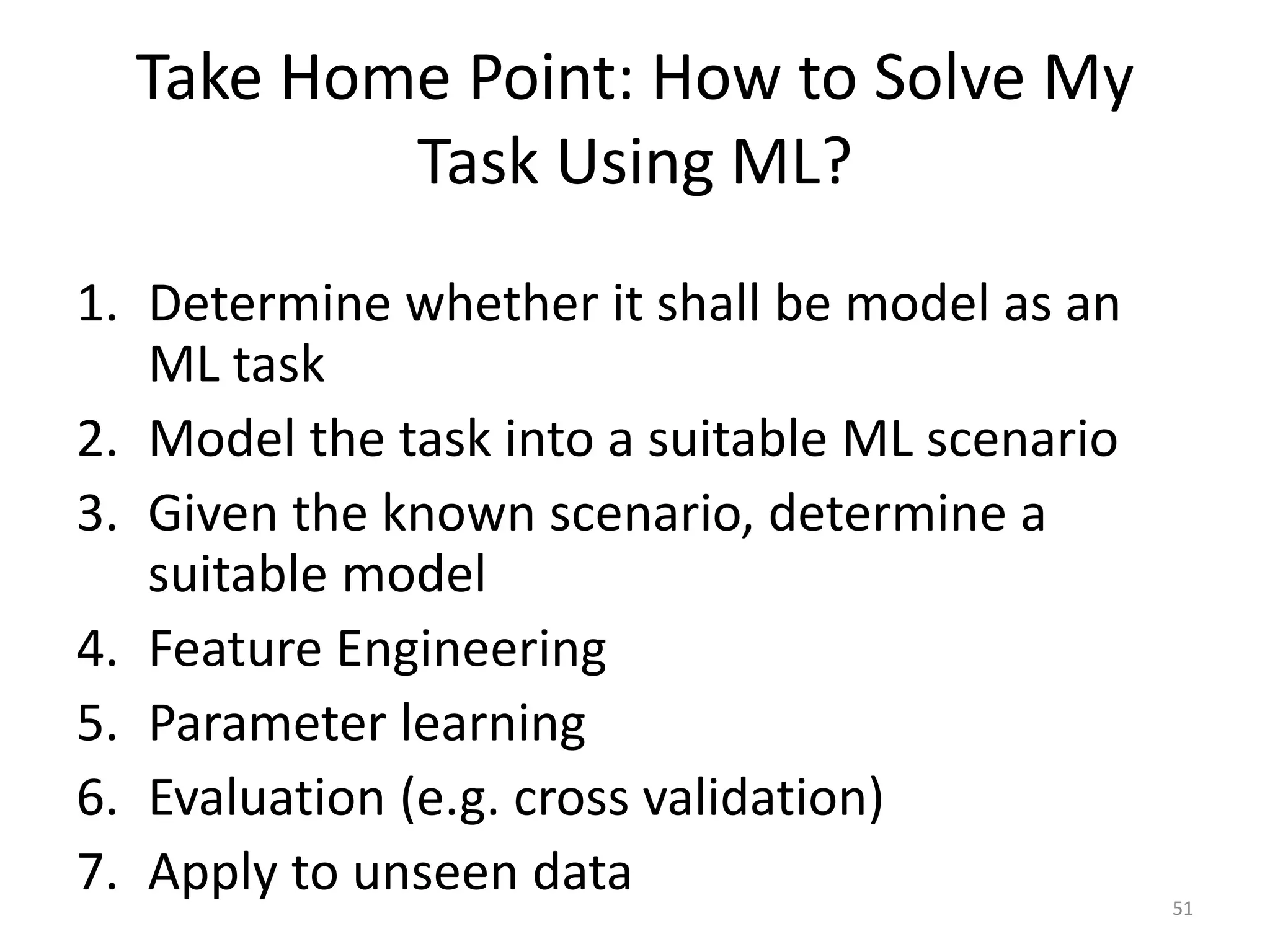 Take Home Point: How to Solve My Task Using ML?

1. Determine whether it shall be model as an ML task
2. Model the task into a suitable ML scenario
3. Given the known scenario, determine a suitable model
4. Feature Engineering
5. Parameter learning
6. Evaluation (e.g. cross validation)
7. Apply to unseen data

51